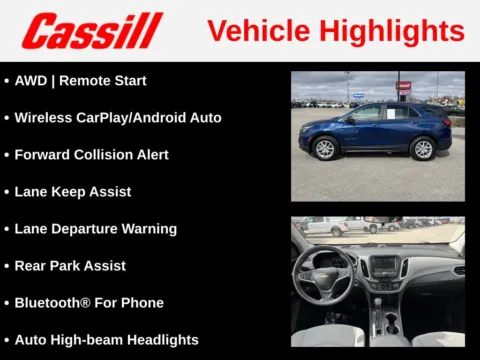 Cassill Vehicle Highlights

• AWD | Remote Start

• Wireless CarPlay/Android Auto

• Forward Collision Alert

• Lane Keep Assist

• Lane Departure Warning

• Rear Park Assist

• Bluetooth® For Phone

• Auto High-beam Headlights